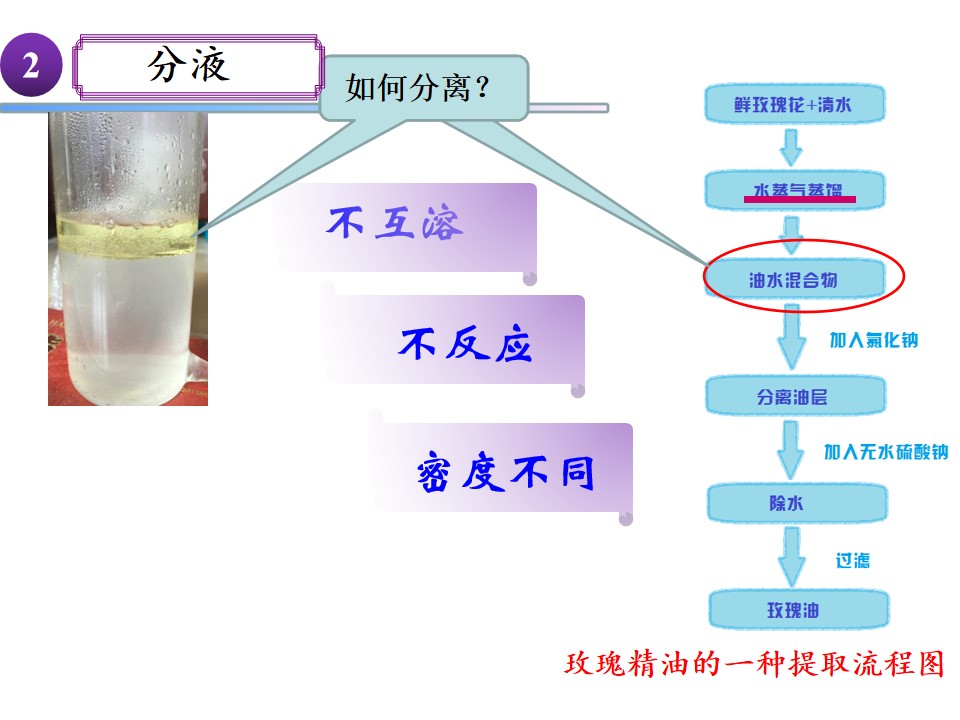 2

分液

如何分离?

不互溶

不反应

密度不同

鲜玫瑰花+清水

水蒸气蒸馏

油水混合物

加入氯化钠

分离油层

加入无水硫酸钠

除水

过滤

玫瑰油

玫瑰精油的一种提取流程图